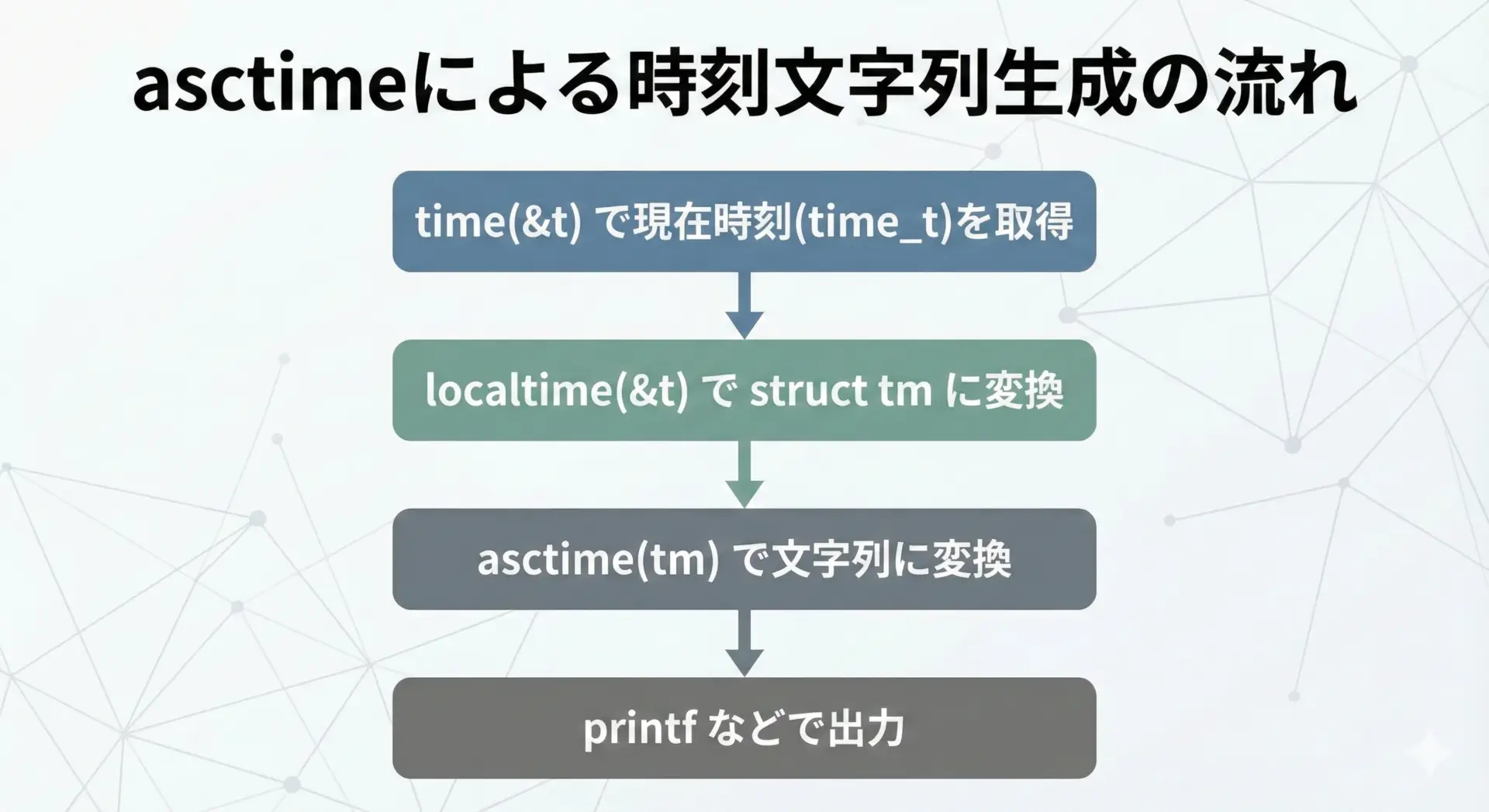 asctimeによる時刻文字列生成の流れ

time(&t) で現在時刻(time_t)を取得

localtime(&t) で struct tm に変換

asctime(tm) で文字列に変換

printf などで出力